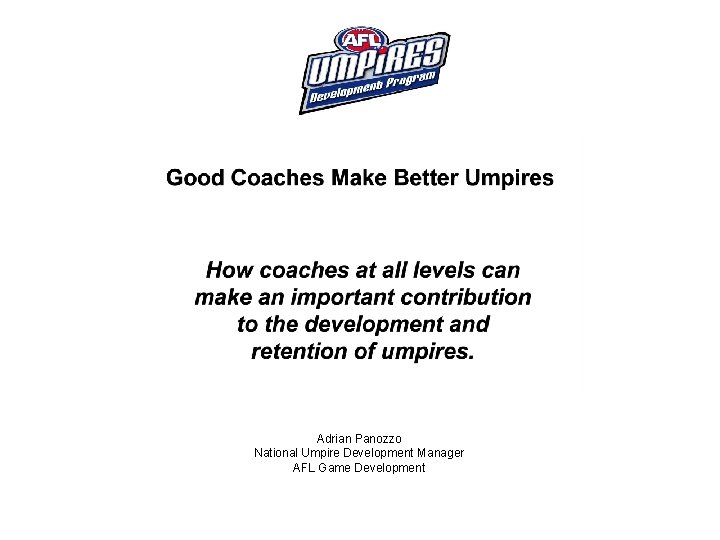 AFL
UMPIRES
Development Program

Good Coaches Make Better Umpires

How coaches at all levels can make an important contribution to the development and retention of umpires.

Adrian Panozzo
National Umpire Development Manager
AFL Game Development